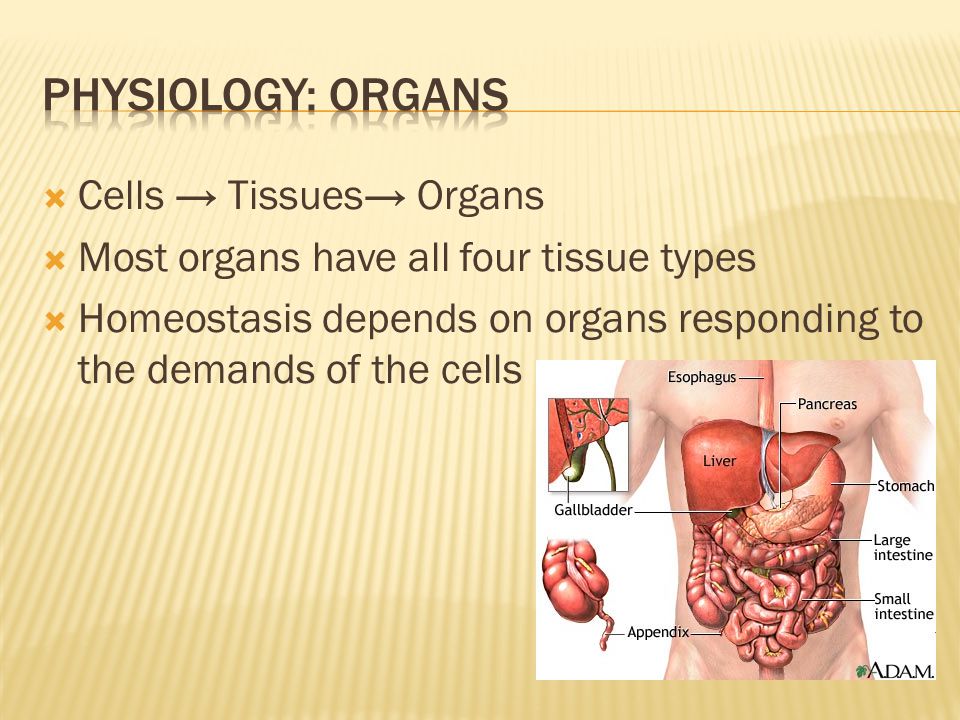 PHYSIOLOGY: ORGANS

Cells → Tissues→ Organs

Most organs have all four tissue types

Homeostasis depends on organs responding to the demands of the cells

Esophagus
Pancreas
Liver
Stomach
Gallbladder
Large intestine
Small intestine
Appendix
A.D.A.M.